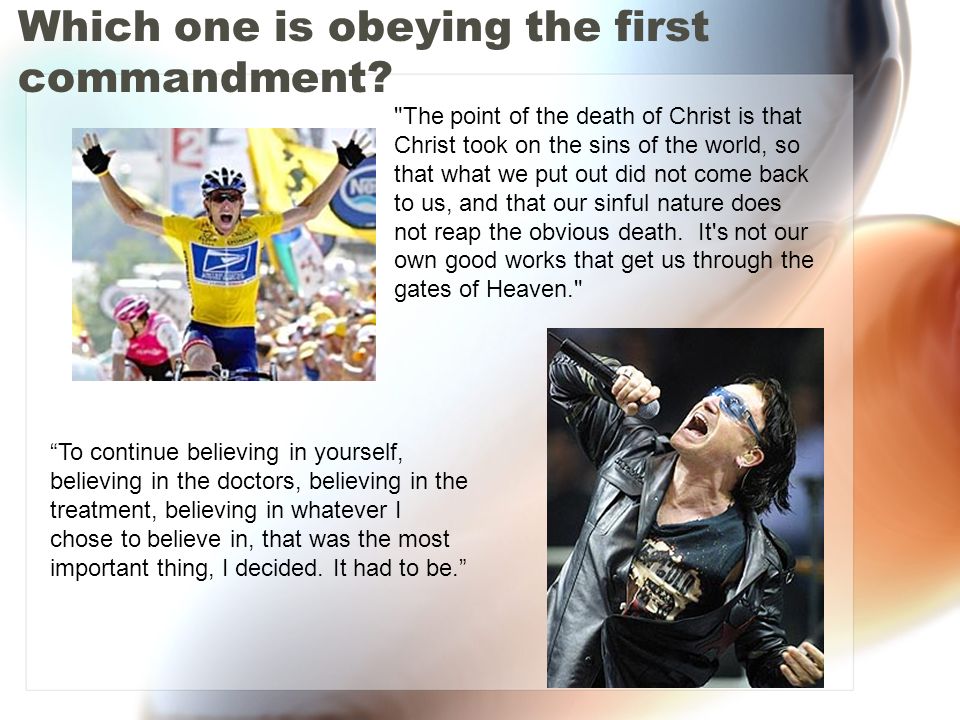 Which one is obeying the first commandment?

"The point of the death of Christ is that Christ took on the sins of the world, so that what we put out did not come back to us, and that our sinful nature does not reap the obvious death. It's not our own good works that get us through the gates of Heaven."

“To continue believing in yourself, believing in the doctors, believing in the treatment, believing in whatever I chose to believe in, that was the most important thing, I decided. It had to be.”